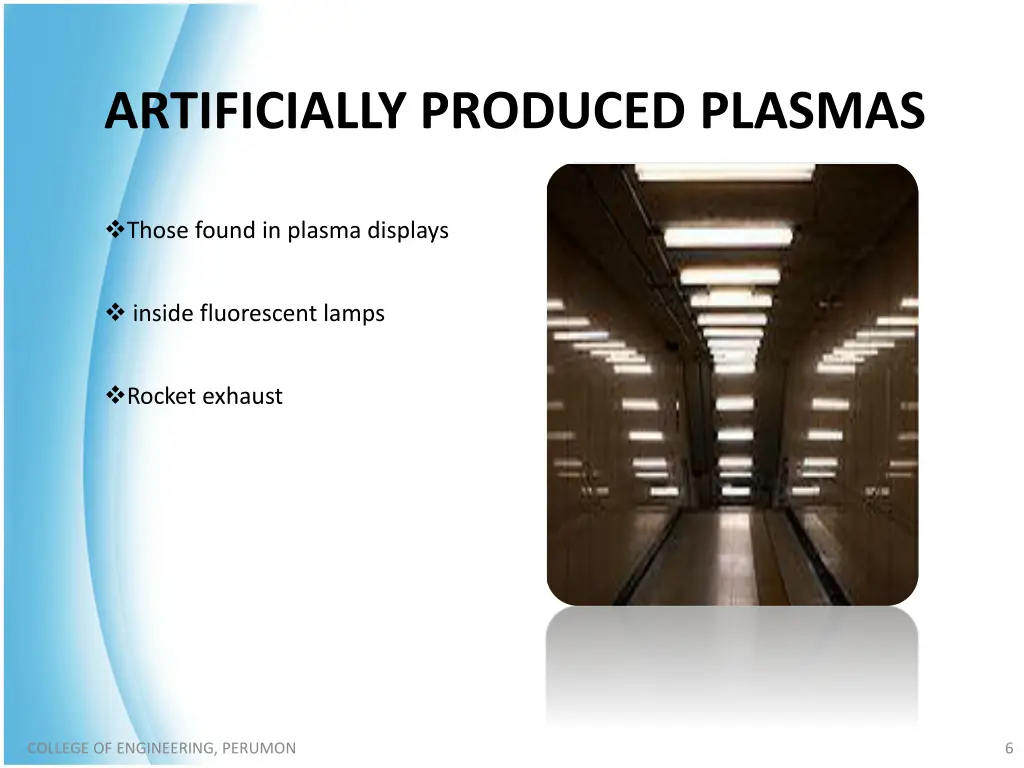 ARTIFICIALLY PRODUCED PLASMAS

❖Those found in plasma displays

❖ inside fluorescent lamps

❖Rocket exhaust

COLLEGE OF ENGINEERING, PERUMON

6